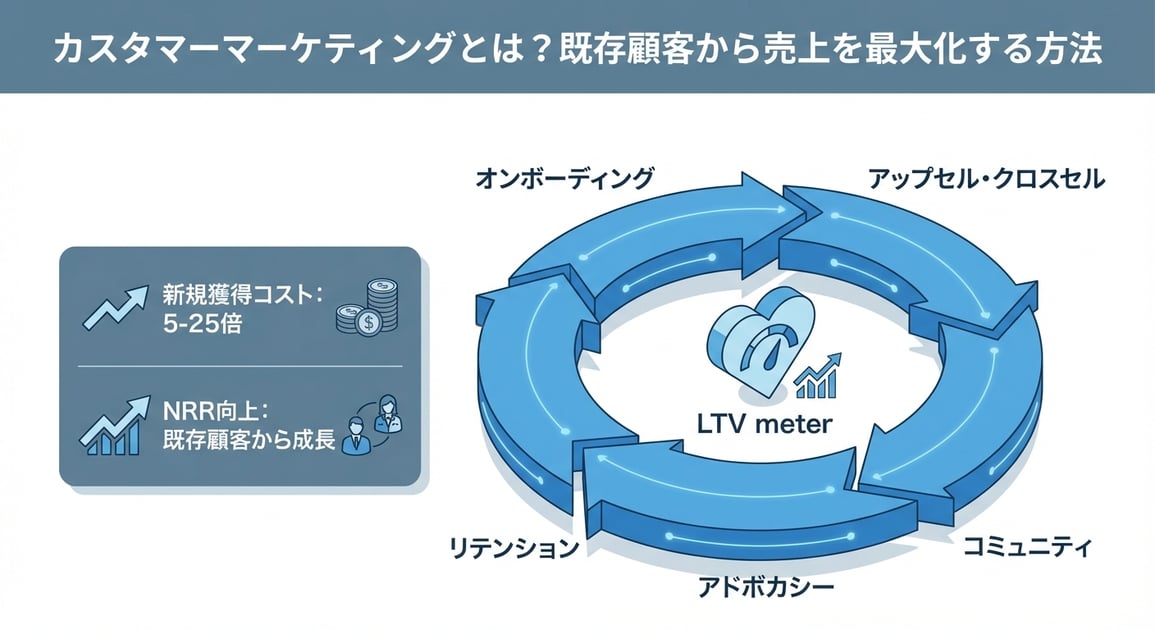 カスタマーマーケティングとは？既存顧客から売上を最大化する方法

新規獲得コスト：
5-25倍

NRR向上：
既存顧客から成長

オンボーディング

アップセル・クロスセル

LTV meter

コミュニティ

アドボカシー

リテンション